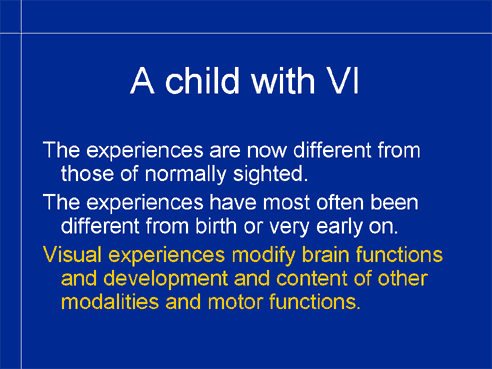 A child with VI

The experiences are now different from those of normally sighted.

The experiences have most often been different from birth or very early on.

Visual experiences modify brain functions and development and content of other modalities and motor functions.